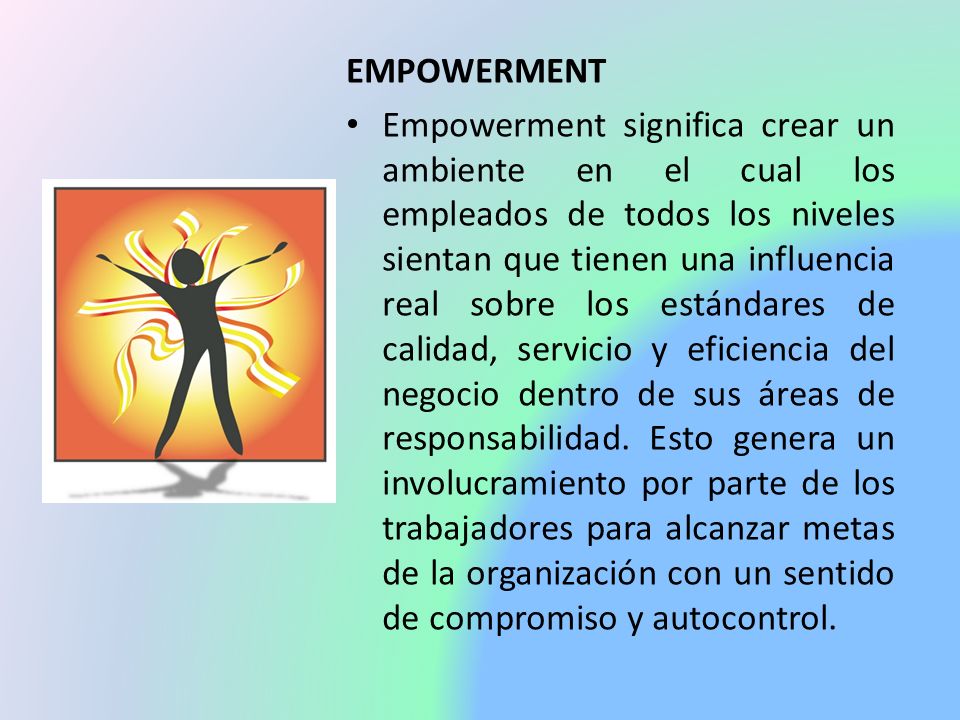 EMPOWERMENT

• Empowerment significa crear un ambiente en el cual los empleados de todos los niveles sientan que tienen una influencia real sobre los estándares de calidad, servicio y eficiencia del negocio dentro de sus áreas de responsabilidad. Esto genera un involucramiento por parte de los trabajadores para alcanzar metas de la organización con un sentido de compromiso y autocontrol.